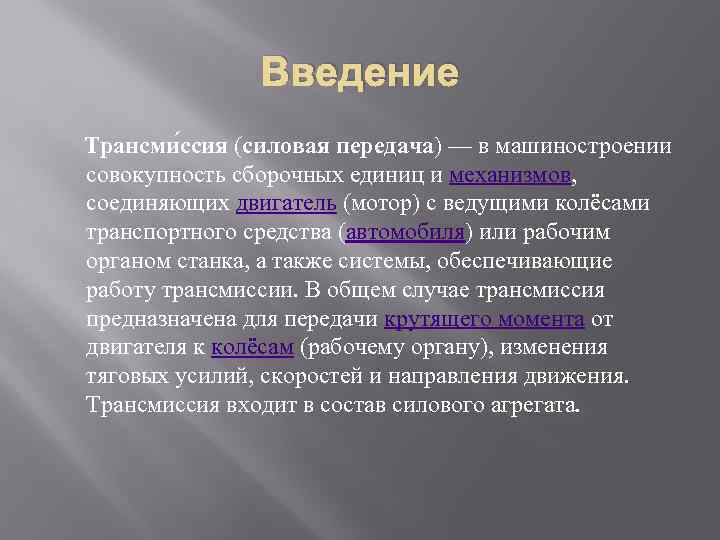 Введение

Трансми́ссия (силовая передача) — в машиностроении совокупность сборочных единиц и механизмов, соединяющих двигатель (мотор) с ведущими колёсами транспортного средства (автомобиля) или рабочим органом станка, а также системы, обеспечивающие работу трансмиссии. В общем случае трансмиссия предназначена для передачи крутящего момента от двигателя к колёсам (рабочему органу), изменения тяговых усилий, скоростей и направления движения. Трансмиссия входит в состав силового агрегата.